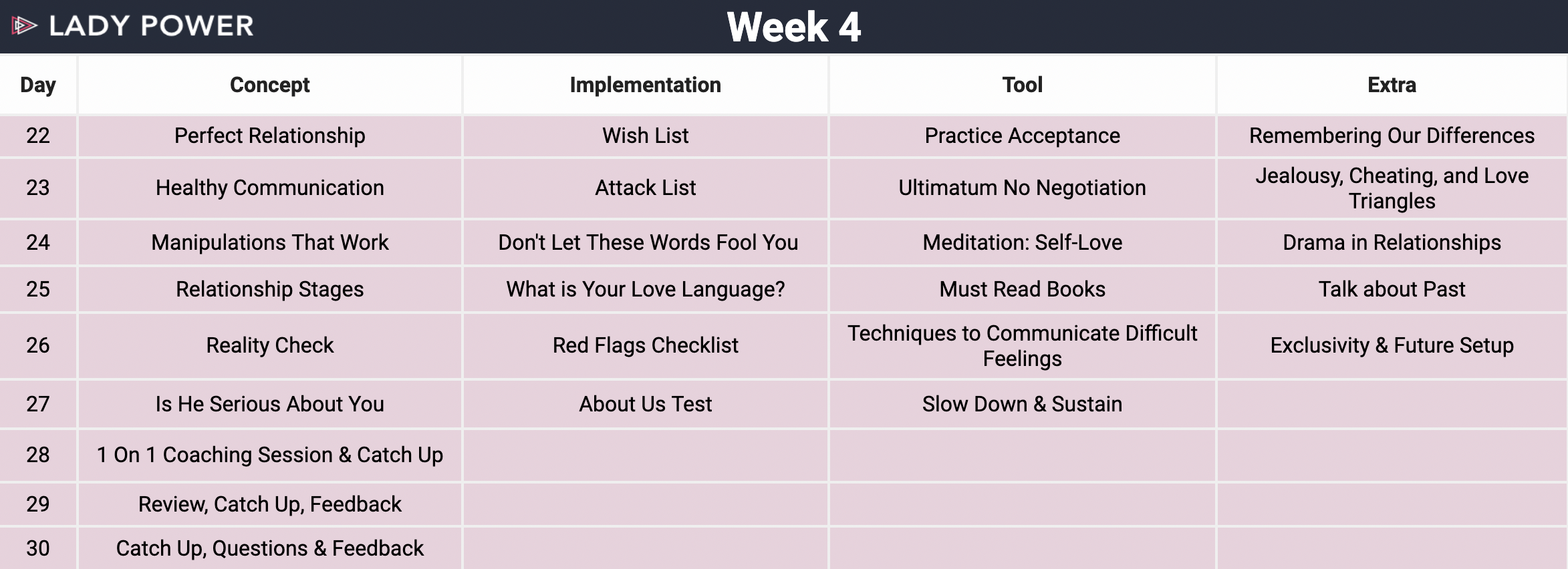 LADY POWER

Week 4

| Day | Concept | Implementation | Tool | Extra |
|---|---|---|---|---|
| 22 | Perfect Relationship | Wish List | Practice Acceptance | Remembering Our Differences |
| 23 | Healthy Communication | Attack List | Ultimatum No Negotiation | Jealousy, Cheating, and Love Triangles |
| 24 | Manipulations That Work | Don't Let These Words Fool You | Meditation: Self-Love | Drama in Relationships |
| 25 | Relationship Stages | What is Your Love Language? | Must Read Books | Talk about Past |
| 26 | Reality Check | Red Flags Checklist | Techniques to Communicate Difficult Feelings | Exclusivity & Future Setup |
| 27 | Is He Serious About You | About Us Test | Slow Down & Sustain | |
| 28 | 1 On 1 Coaching Session & Catch Up | | | |
| 29 | Review, Catch Up, Feedback | | | |
| 30 | Catch Up, Questions & Feedback | | | |